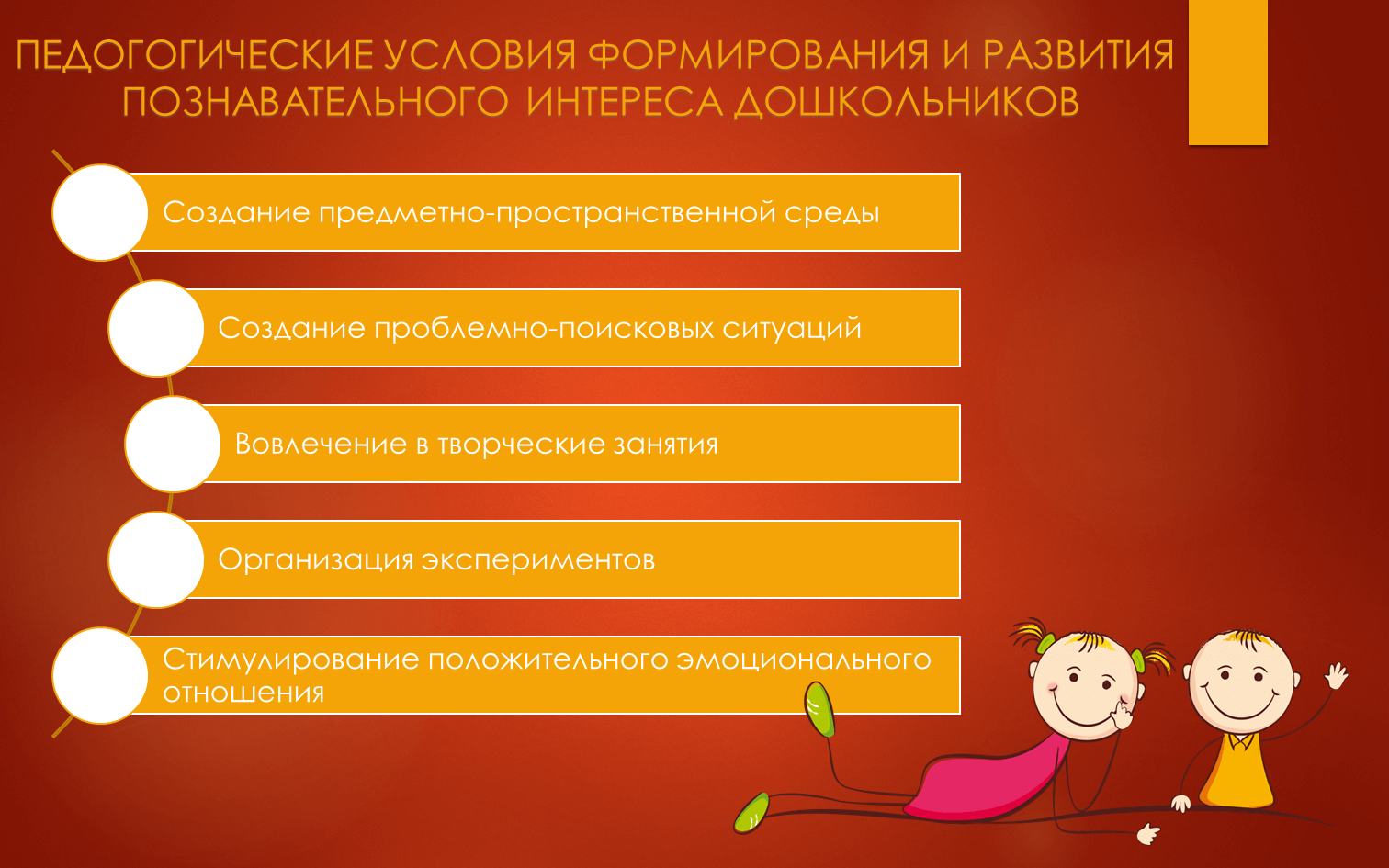 ПЕДОГОГИЧЕСКИЕ УСЛОВИЯ ФОРМИРОВАНИЯ И РАЗВИТИЯ ПОЗНАВАТЕЛЬНОГО ИНТЕРЕСА ДОШКОЛЬНИКОВ

Создание предметно-пространственной среды

Создание проблемно-поисковых ситуаций

Вовлечение в творческие занятия

Организация экспериментов

Стимулирование положительного эмоционального отношения